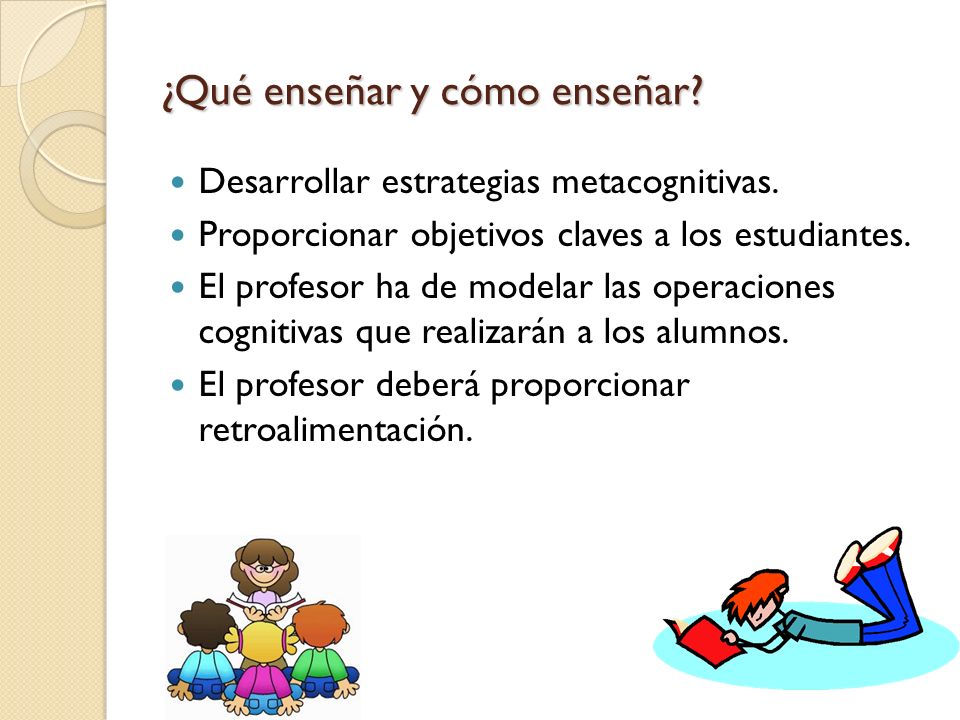 ¿Qué enseñar y cómo enseñar?

- Desarrollar estrategias metacognitivas.
- Proporcionar objetivos claves a los estudiantes.
- El profesor ha de modelar las operaciones cognitivas que realizarán a los alumnos.
- El profesor deberá proporcionar retroalimentación.